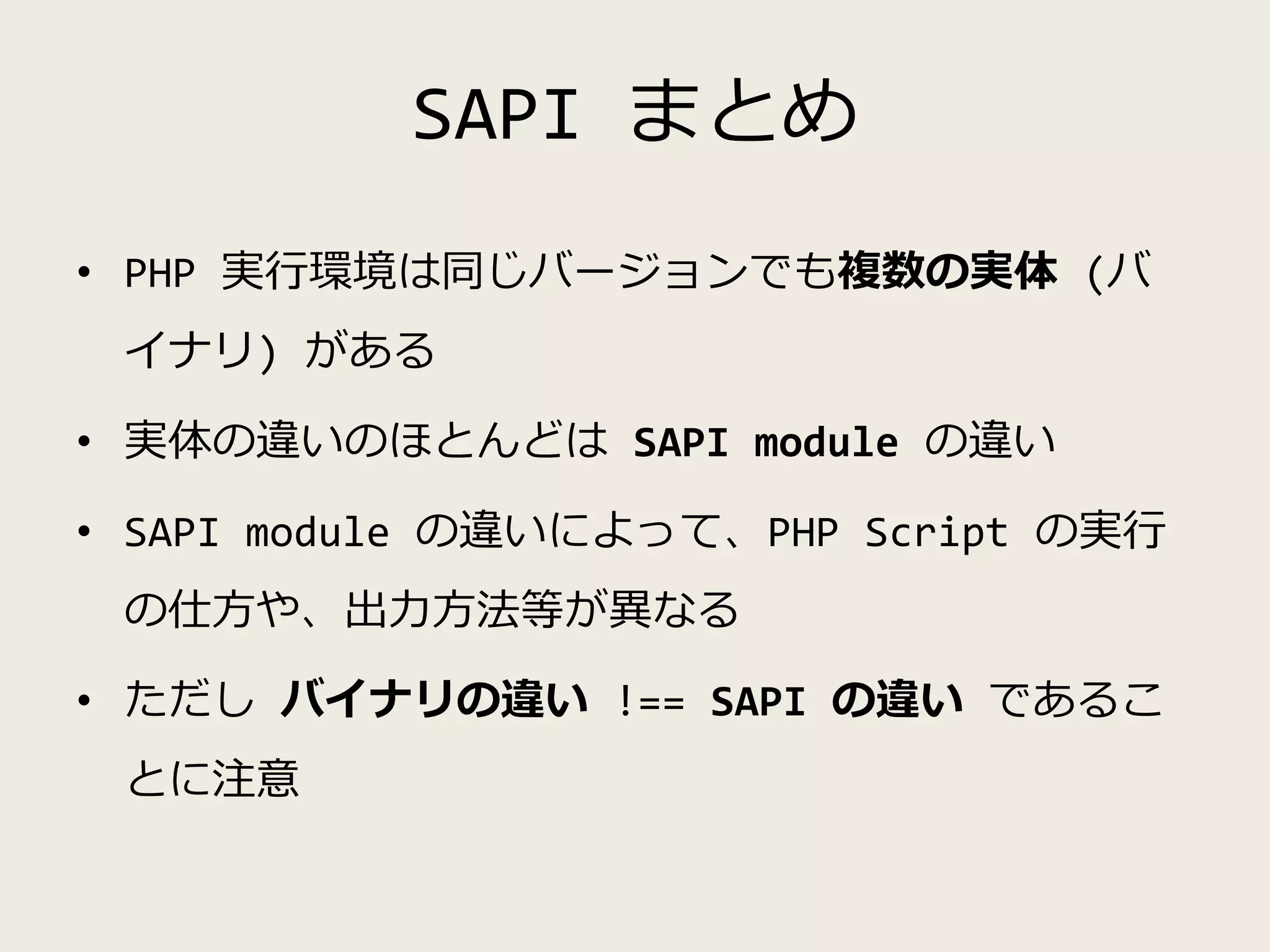 SAPI まとめ

• PHP 実行環境は同じバージョンでも複数の実体 (バイナリ) がある

• 実体の違いのほとんどは SAPI module の違い

• SAPI module の違いによって、PHP Script の実行の仕方や、出力方法等が異なる

• ただし バイナリの違い !== SAPI の違い であることに注意